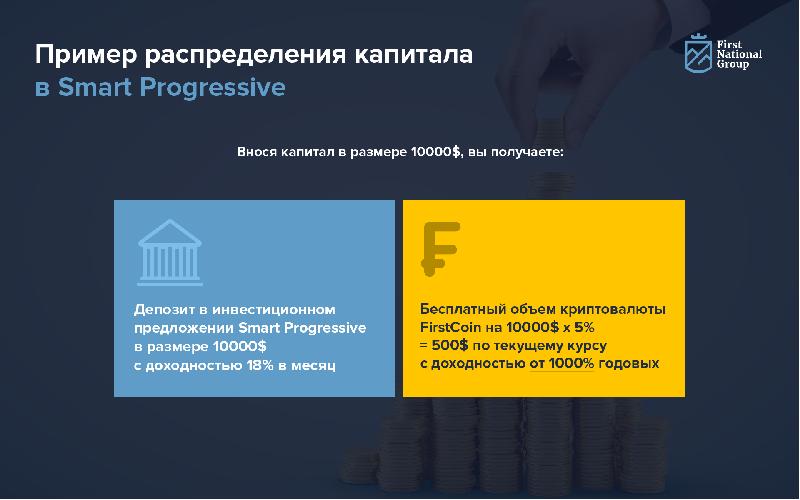 Пример распределения капитала в Smart Progressive

First National Group

Внося капитал в размере 10000$, вы получаете:

Депозит в инвестиционном предложении Smart Progressive в размере 10000$ с доходностью 18% в месяц

Бесплатный объем криптовалюты FirstCoin на 10000$ x 5% = 500$ по текущему курсу с доходностью от 1000% годовых